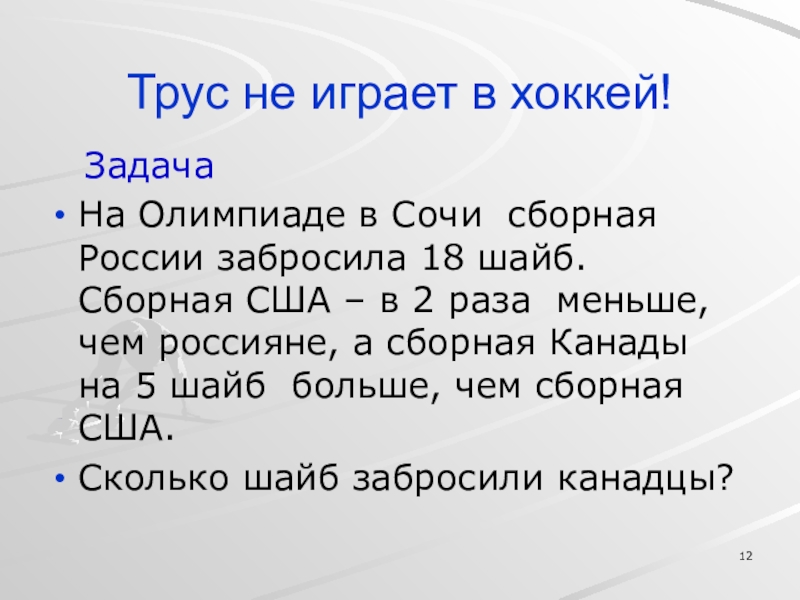 Трус не играет в хоккей!

Задача

• На Олимпиаде в Сочи сборная России забросила 18 шайб. Сборная США – в 2 раза меньше, чем россияне, а сборная Канады на 5 шайб больше, чем сборная США.

• Сколько шайб забросили канадцы?

12